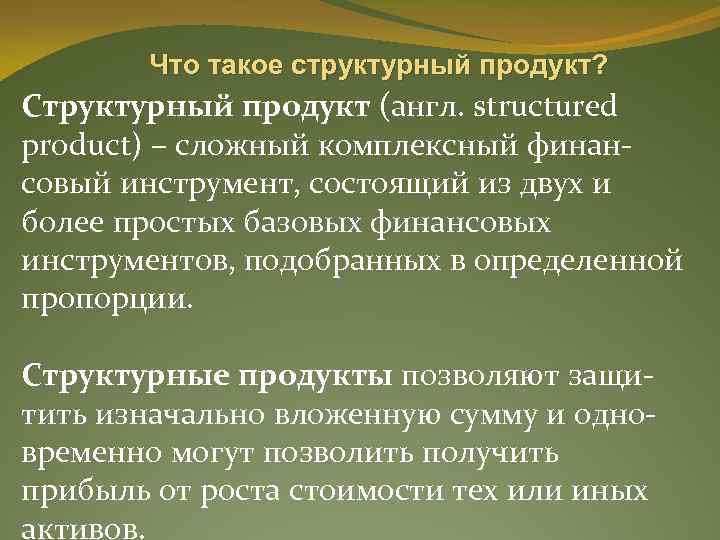 Что такое структурный продукт?

Структурный продукт (англ. structured product) – сложный комплексный финансовый инструмент, состоящий из двух и более простых базовых финансовых инструментов, подобранных в определенной пропорции.

Структурные продукты позволяют защитить изначально вложенную сумму и одновременно могут позволить получить прибыль от роста стоимости тех или иных активов.